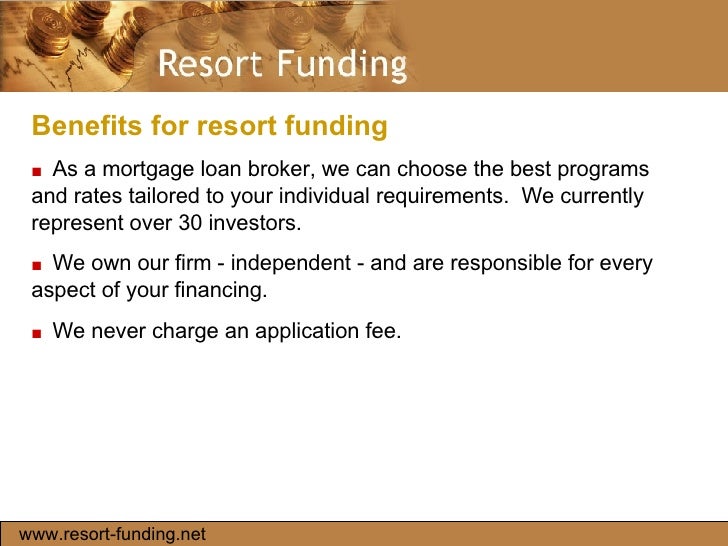 Resort Funding

Benefits for resort funding

■ As a mortgage loan broker, we can choose the best programs and rates tailored to your individual requirements. We currently represent over 30 investors.

■ We own our firm - independent - and are responsible for every aspect of your financing.

■ We never charge an application fee.

www.resort-funding.net